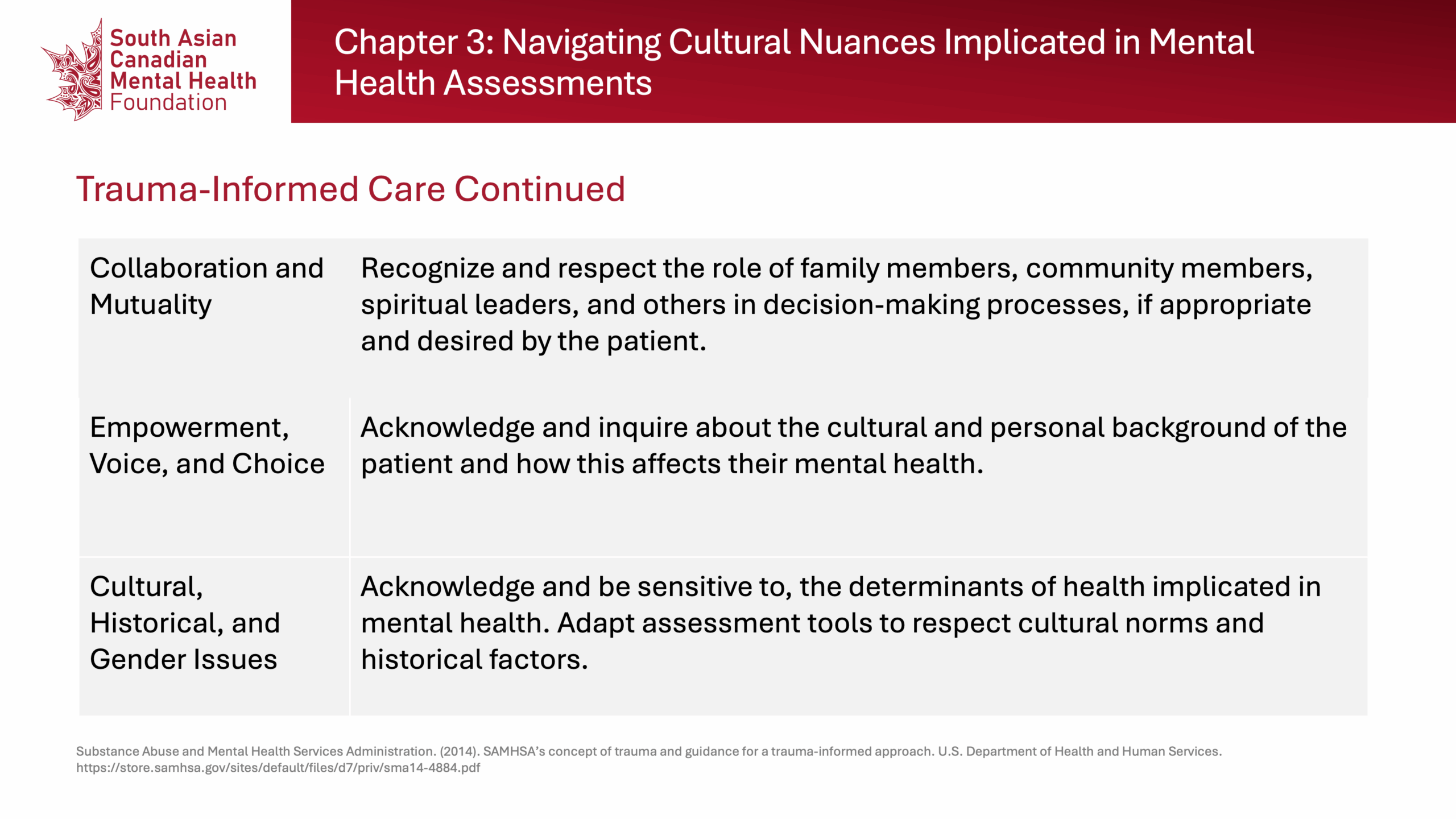 South Asian Canadian Mental Health Foundation

Chapter 3: Navigating Cultural Nuances Implicated in Mental Health Assessments

Trauma-Informed Care Continued

| | |
|---|---|
| Collaboration and Mutuality | Recognize and respect the role of family members, community members, spiritual leaders, and others in decision-making processes, if appropriate and desired by the patient. |
| Empowerment, Voice, and Choice | Acknowledge and inquire about the cultural and personal background of the patient and how this affects their mental health. |
| Cultural, Historical, and Gender Issues | Acknowledge and be sensitive to, the determinants of health implicated in mental health. Adapt assessment tools to respect cultural norms and historical factors. |

Substance Abuse and Mental Health Services Administration. (2014). SAMHSA's concept of trauma and guidance for a trauma-informed approach. U.S. Department of Health and Human Services. https://store.samhsa.gov/sites/default/files/d7/priv/sma14-4884.pdf